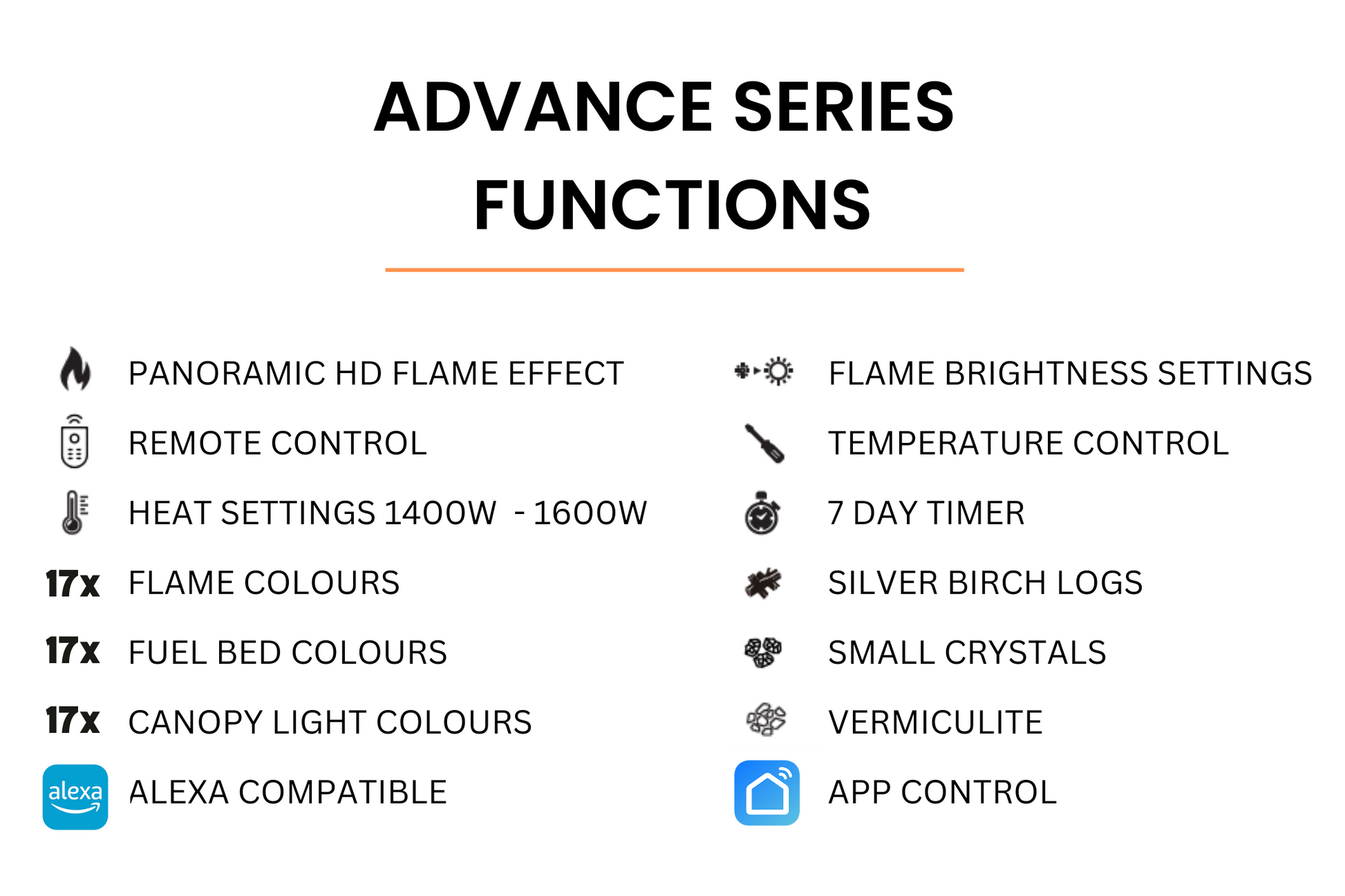 ADVANCE SERIES FUNCTIONS

PANORAMIC HD FLAME EFFECT

REMOTE CONTROL

HEAT SETTINGS 1400W - 1600W

17x FLAME COLOURS

17x FUEL BED COLOURS

17x CANOPY LIGHT COLOURS

alexa ALEXA COMPATIBLE

FLAME BRIGHTNESS SETTINGS

TEMPERATURE CONTROL

7 DAY TIMER

SILVER BIRCH LOGS

SMALL CRYSTALS

VERMICULITE

APP CONTROL